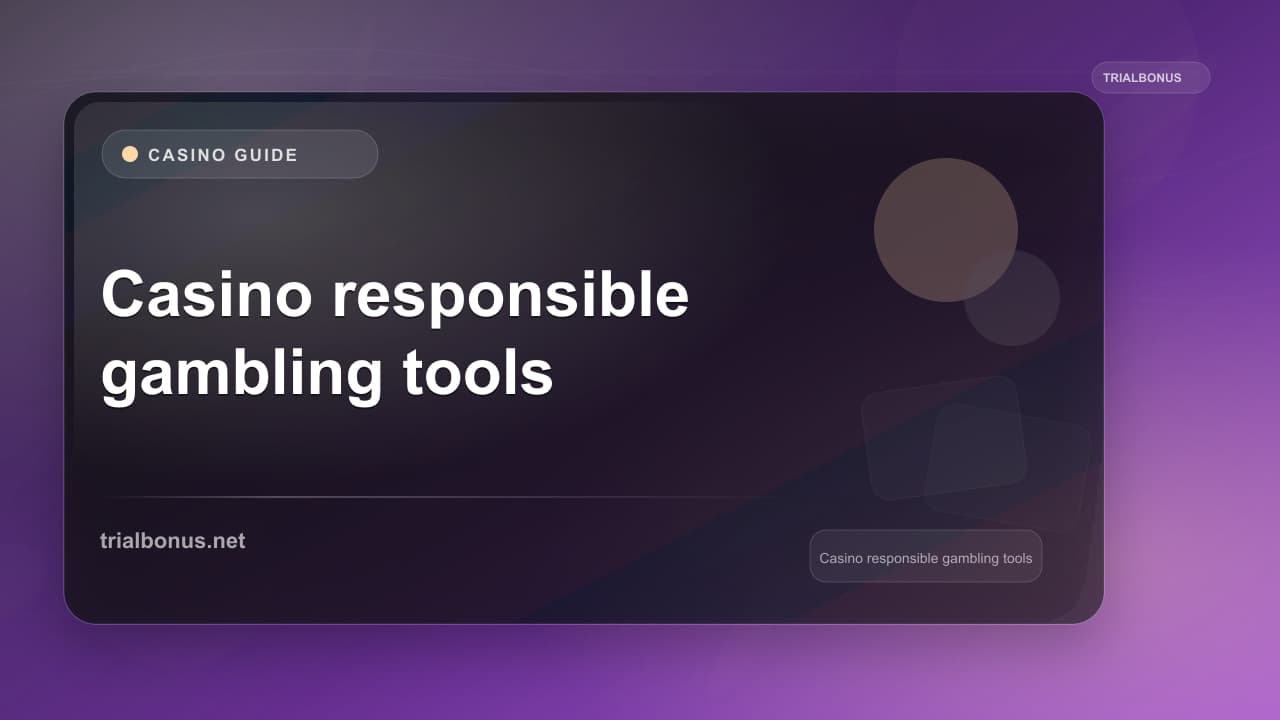 TRIALBONUS

CASINO GUIDE

Casino responsible gambling tools

trialbonus.net

Casino responsible gambling tools